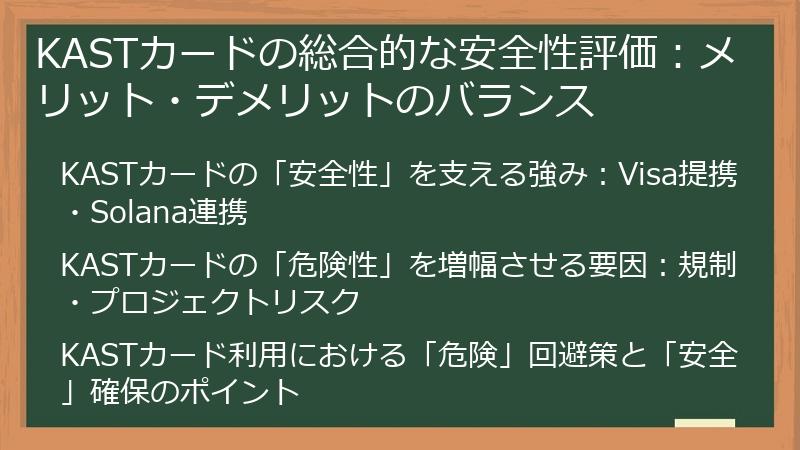 KASTカードの総合的な安全性評価：メリット・デメリットのバランス

KASTカードの「安全性」を支える強み：Visa提携・Solana連携

KASTカードの「危険性」を増幅させる要因：規制・プロジェクトリスク

KASTカード利用における「危険」回避策と「安全」確保のポイント